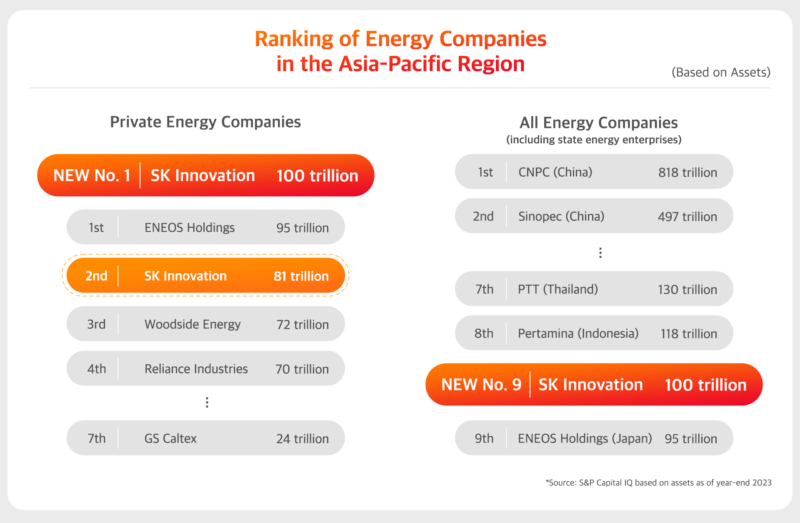 Ranking of Energy Companies
in the Asia-Pacific Region

(Based on Assets)

Private Energy Companies

NEW No. 1 | SK Innovation 100 trillion

1st | ENEOS Holdings 95 trillion

2nd | SK Innovation 81 trillion

3rd | Woodside Energy 72 trillion

4th | Reliance Industries 70 trillion

⋮

7th | GS Caltex 24 trillion

All Energy Companies
(including state energy enterprises)

1st | CNPC (China) 818 trillion

2nd | Sinopec (China) 497 trillion

⋮

7th | PTT (Thailand) 130 trillion

8th | Pertamina (Indonesia) 118 trillion

NEW No. 9 | SK Innovation 100 trillion

9th | ENEOS Holdings (Japan) 95 trillion

*Source: S&P Capital IQ based on assets as of year-end 2023